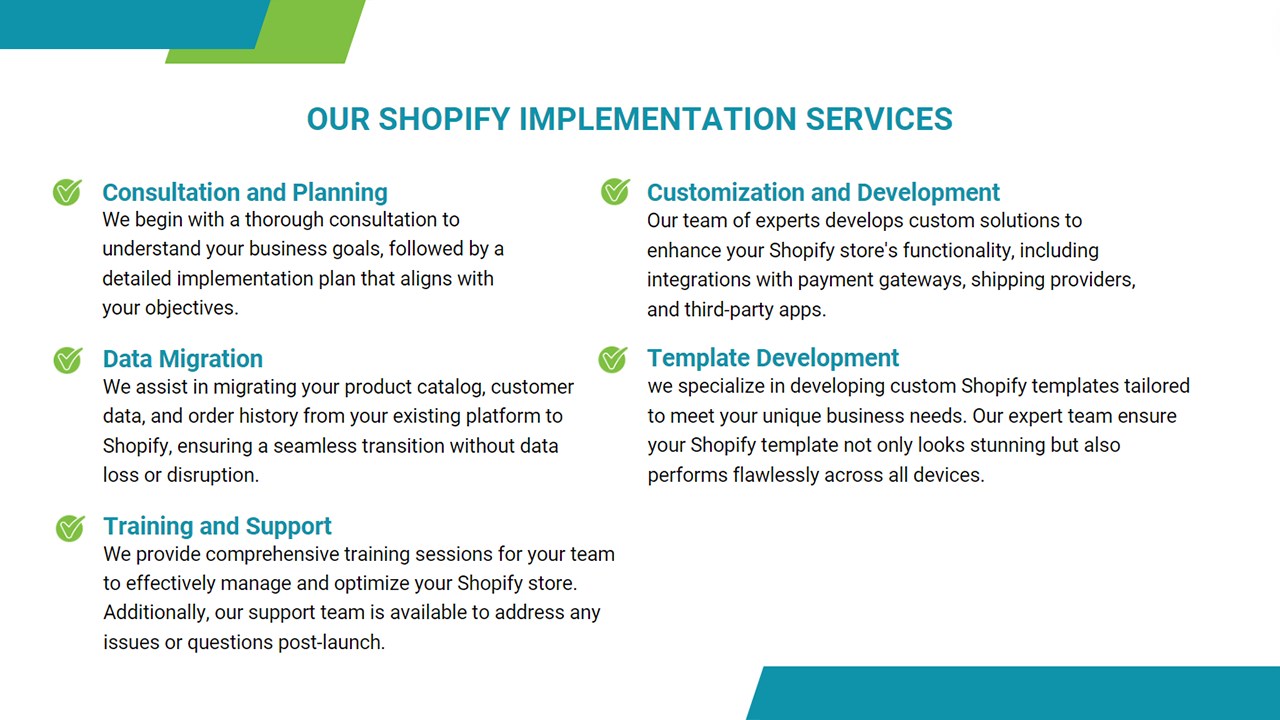 OUR SHOPIFY IMPLEMENTATION SERVICES

Consultation and Planning
We begin with a thorough consultation to understand your business goals, followed by a detailed implementation plan that aligns with your objectives.

Data Migration
We assist in migrating your product catalog, customer data, and order history from your existing platform to Shopify, ensuring a seamless transition without data loss or disruption.

Training and Support
We provide comprehensive training sessions for your team to effectively manage and optimize your Shopify store. Additionally, our support team is available to address any issues or questions post-launch.

Customization and Development
Our team of experts develops custom solutions to enhance your Shopify store's functionality, including integrations with payment gateways, shipping providers, and third-party apps.

Template Development
we specialize in developing custom Shopify templates tailored to meet your unique business needs. Our expert team ensure your Shopify template not only looks stunning but also performs flawlessly across all devices.